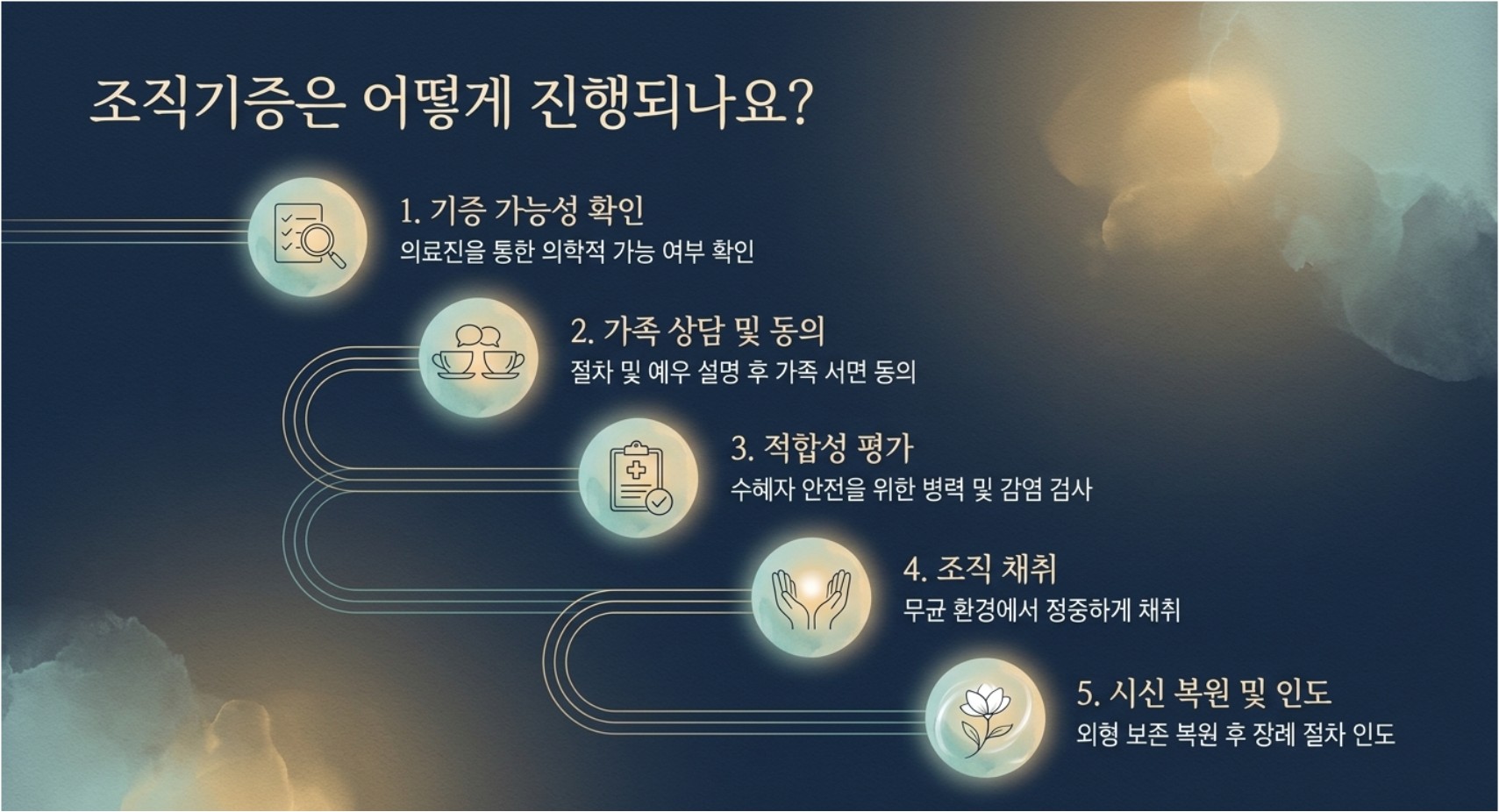 조직기증은 어떻게 진행되나요?

1. 기증 가능성 확인
의료진을 통한 의학적 가능 여부 확인

2. 가족 상담 및 동의
절차 및 예우 설명 후 가족 서면 동의

3. 적합성 평가
수혜자 안전을 위한 병력 및 감염 검사

4. 조직 채취
무균 환경에서 정중하게 채취

5. 시신 복원 및 인도
외형 보존 복원 후 장례 절차 인도